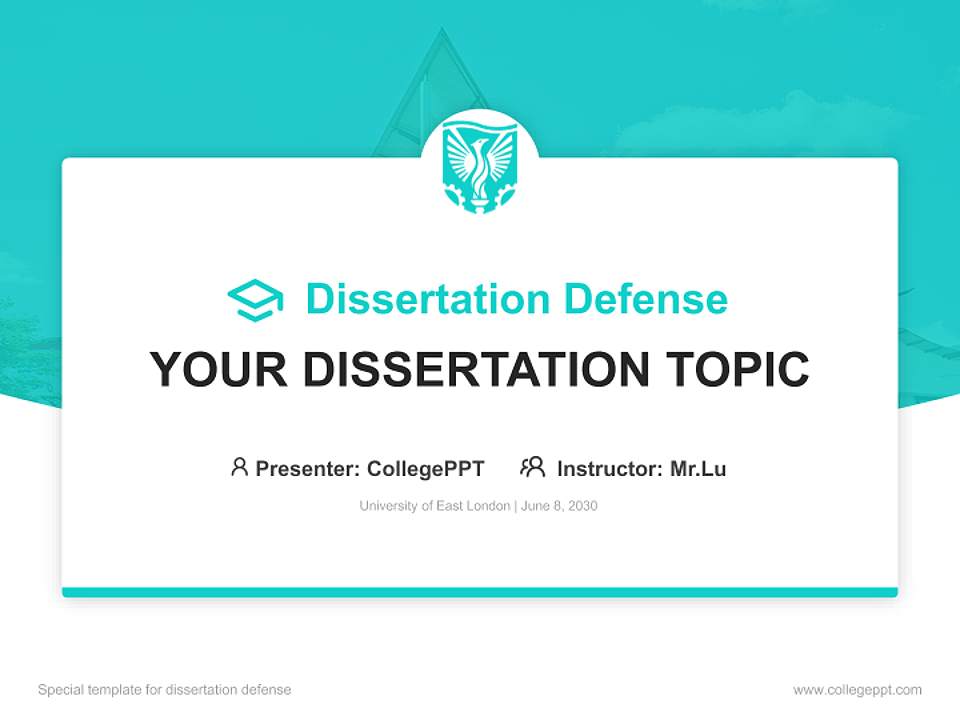 Dissertation Defense

YOUR DISSERTATION TOPIC

Presenter: CollegePPT Instructor: Mr.Lu

University of East London | June 8, 2030

Special template for dissertation defense

www.collegeppt.com